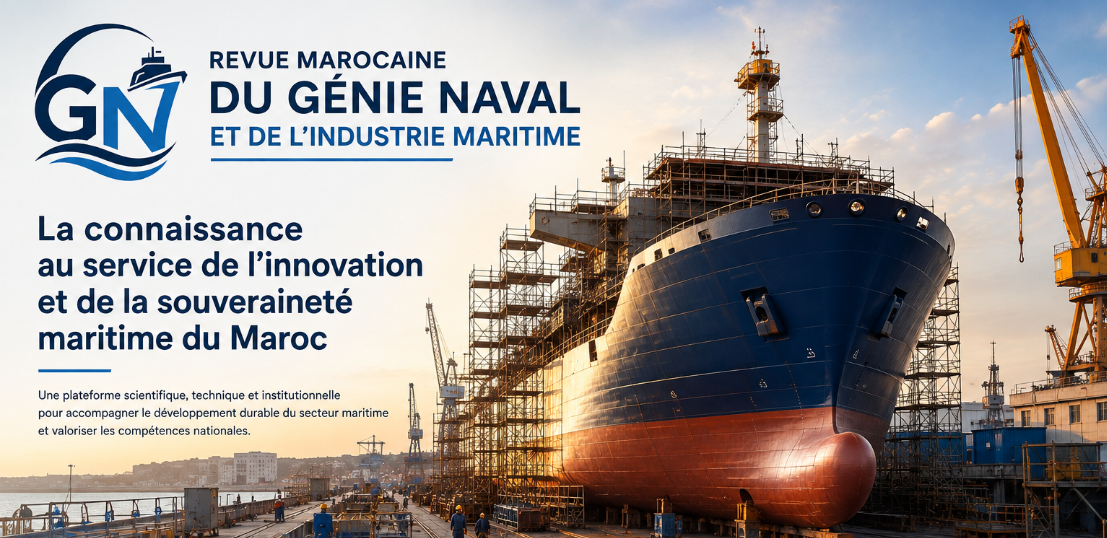 GN

REVUE MAROCAINE
DU GÉNIE NAVAL
ET DE L'INDUSTRIE MARITIME

La connaissance
au service de l'innovation
et de la souveraineté
maritime du Maroc

Une plateforme scientifique, technique et institutionnelle pour accompagner le développement durable du secteur maritime et valoriser les compétences nationales.